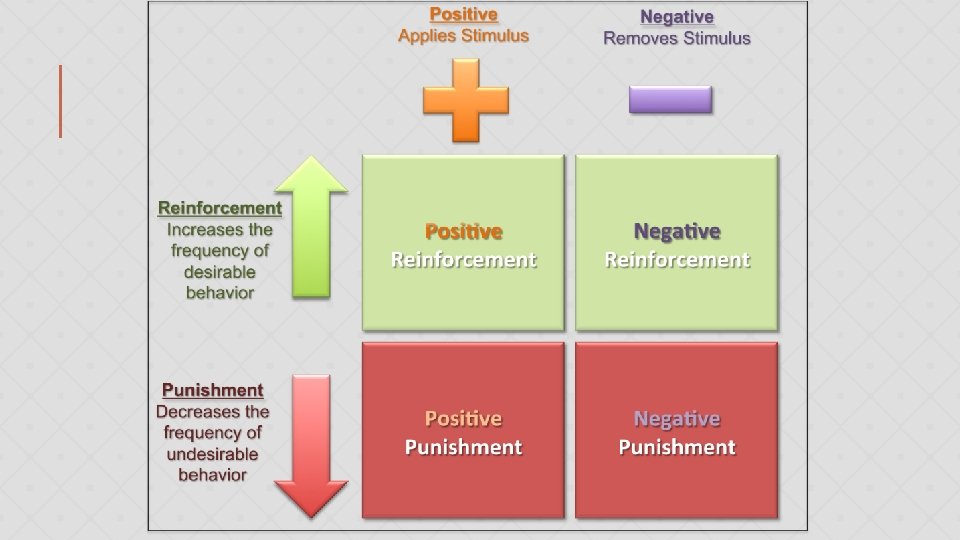 Positive
Applies Stimulus

Negative
Removes Stimulus

Reinforcement
Increases the frequency of desirable behavior

Positive
Reinforcement

Negative
Reinforcement

Punishment
Decreases the frequency of undesirable behavior

Positive
Punishment

Negative
Punishment